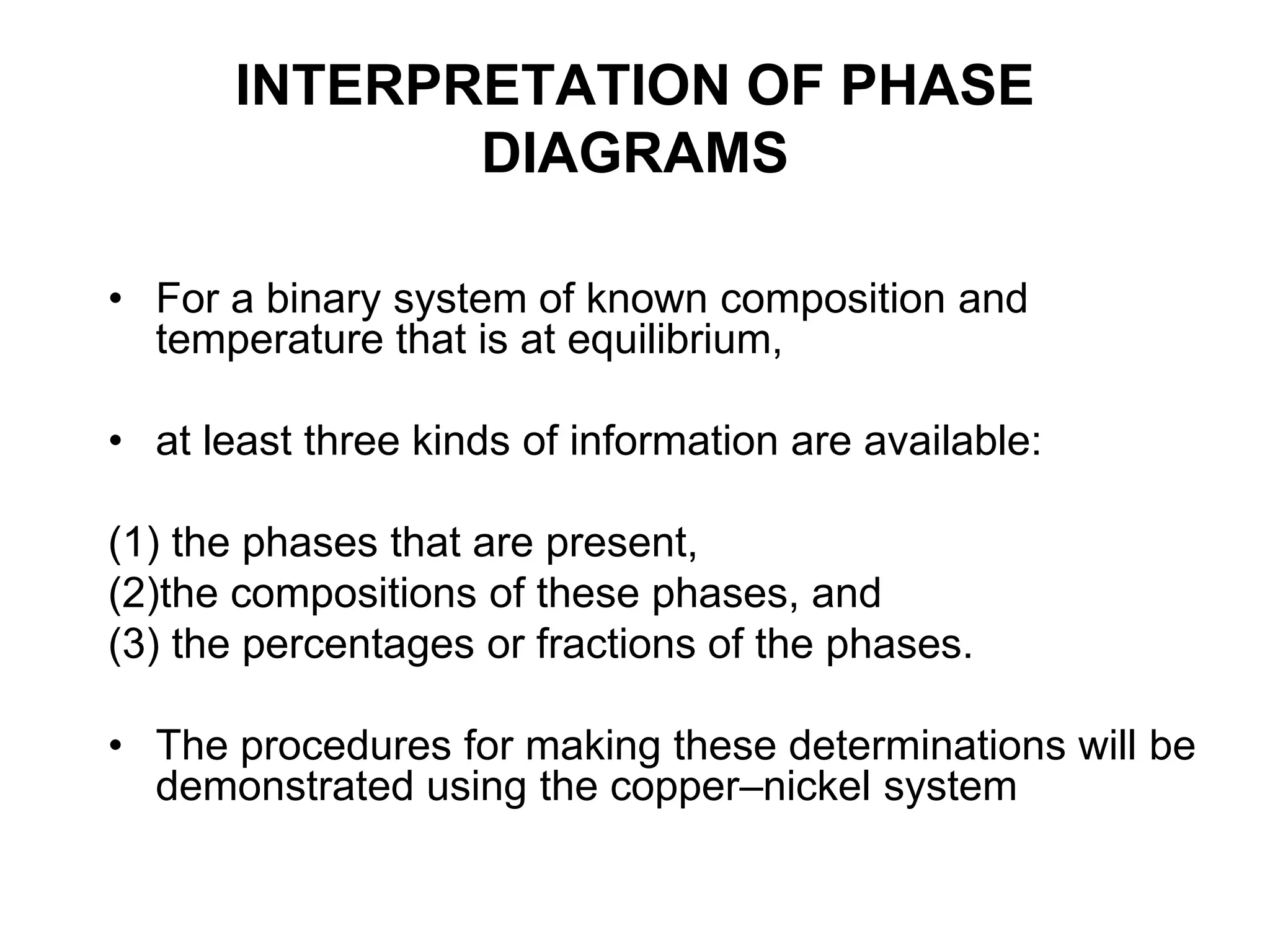 INTERPRETATION OF PHASE DIAGRAMS

• For a binary system of known composition and temperature that is at equilibrium,

• at least three kinds of information are available:

(1) the phases that are present,
(2)the compositions of these phases, and
(3) the percentages or fractions of the phases.

• The procedures for making these determinations will be demonstrated using the copper–nickel system